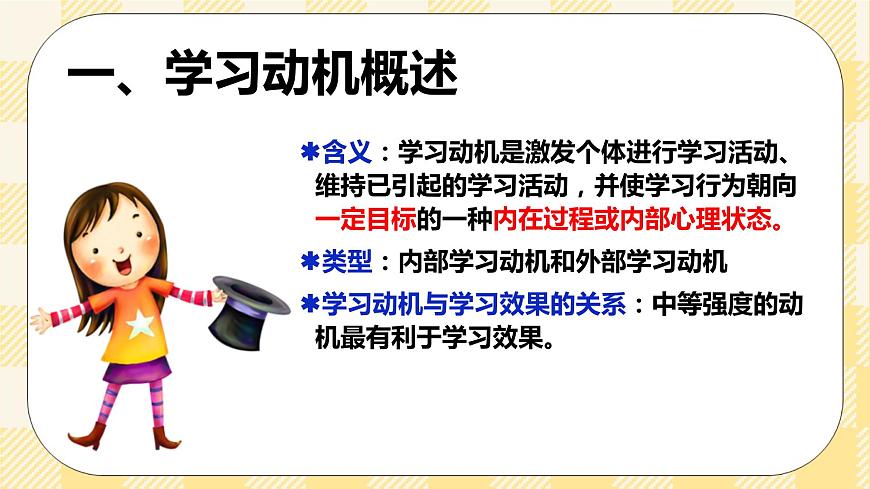 一、学习动机概述

✱含义：学习动机是激发个体进行学习活动、维持已引起的学习活动，并使学习行为朝向一定目标的一种内在过程或内部心理状态。

✱类型：内部学习动机和外部学习动机

✱学习动机与学习效果的关系：中等强度的动机最有利于学习效果。